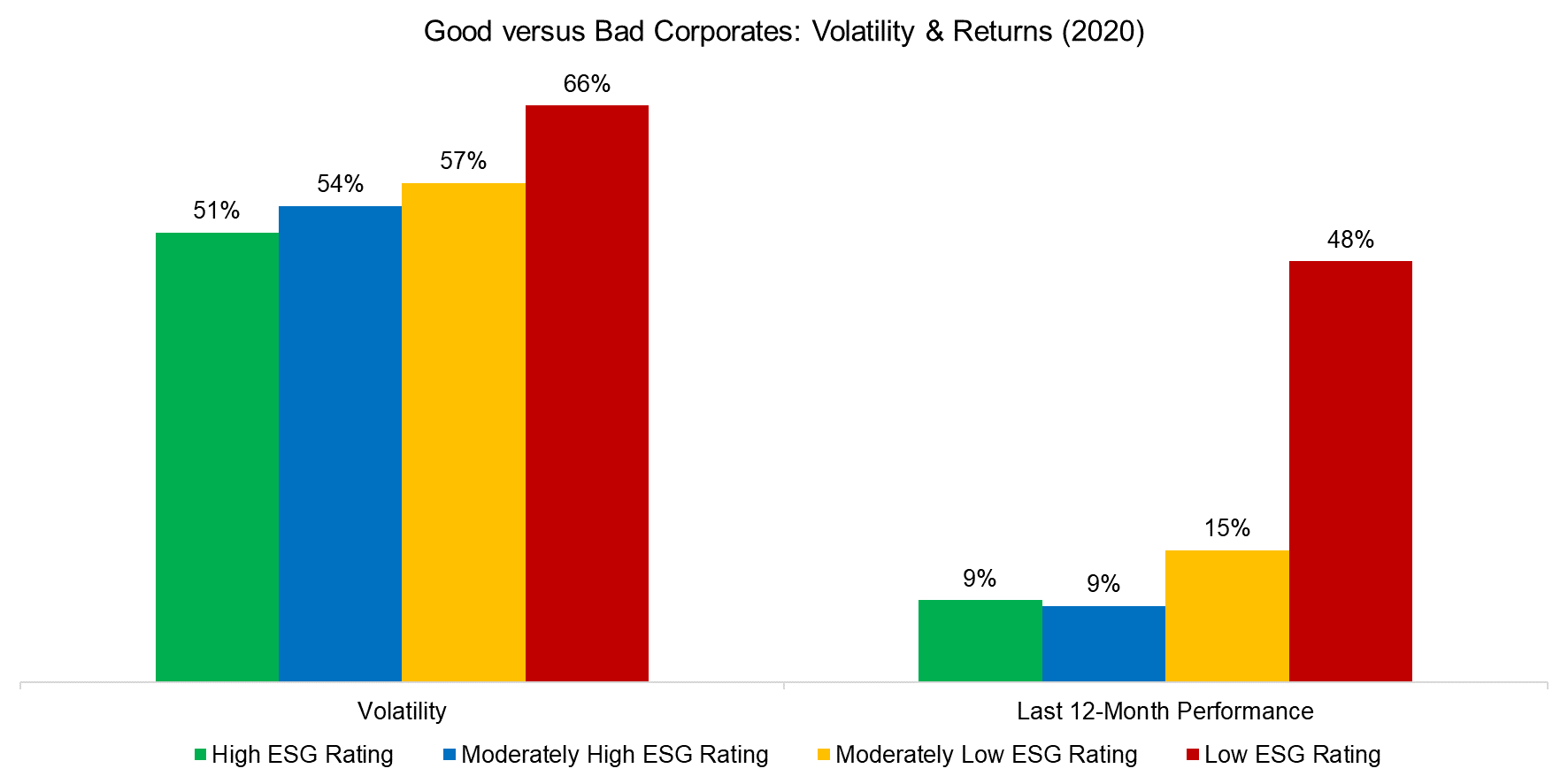 Good versus Bad Corporates: Volatility & Returns (2020)

51%
54%
57%
66%

9%
9%
15%
48%

Volatility
Last 12-Month Performance

High ESG Rating
Moderately High ESG Rating
Moderately Low ESG Rating
Low ESG Rating